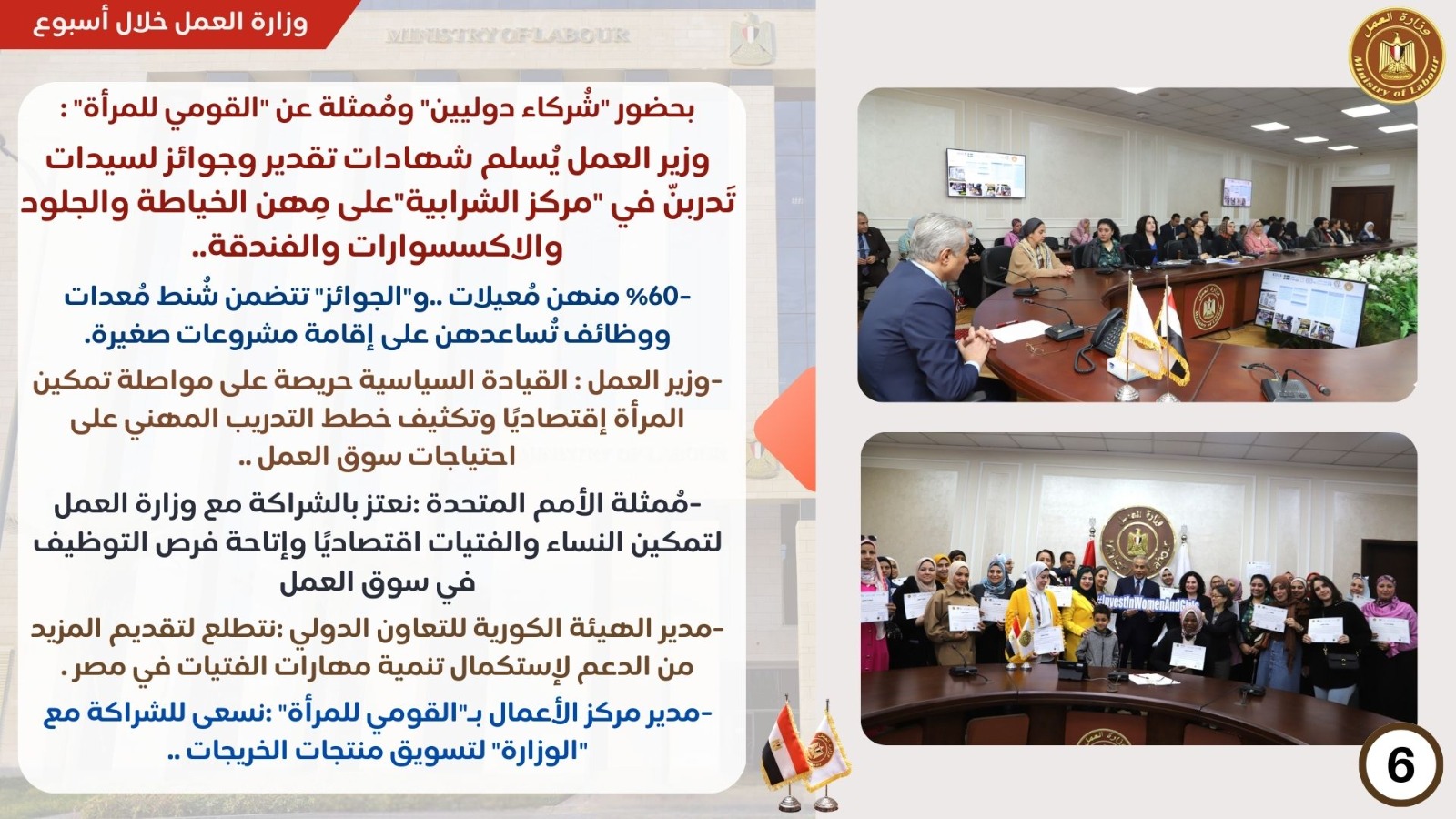 وزارة العمل خلال أسبوع

MINISTRY OF LABOUR

وزارة العمل
Ministry of Labour

بحضور "شُركاء دوليين" ومُمثلة عن "القومي للمرأة" :

وزير العمل يُسلم شهادات تقدير وجوائز لسيدات تَدربنّ في "مركز الشرابية"على مِهن الخياطة والجلود والاكسسوارات والفندقة..

-60% منهن مُعيلات ..و"الجوائز" تتضمن شُنط مُعدات ووظائف تُساعدهن على إقامة مشروعات صغيرة.

-وزير العمل : القيادة السياسية حريصة على مواصلة تمكين المرأة إقتصاديًا وتكثيف خطط التدريب المهني على احتياجات سوق العمل ..

-مُمثلة الأمم المتحدة :نعتز بالشراكة مع وزارة العمل لتمكين النساء والفتيات اقتصاديًا وإتاحة فرص التوظيف في سوق العمل

-مدير الهيئة الكورية للتعاون الدولي :نتطلع لتقديم المزيد من الدعم لإستكمال تنمية مهارات الفتيات في مصر .

-مدير مركز الأعمال بـ"القومي للمرأة" :نسعى للشراكة مع "الوزارة" لتسويق منتجات الخريجات ..

#InvestInWomenAndGirls

6